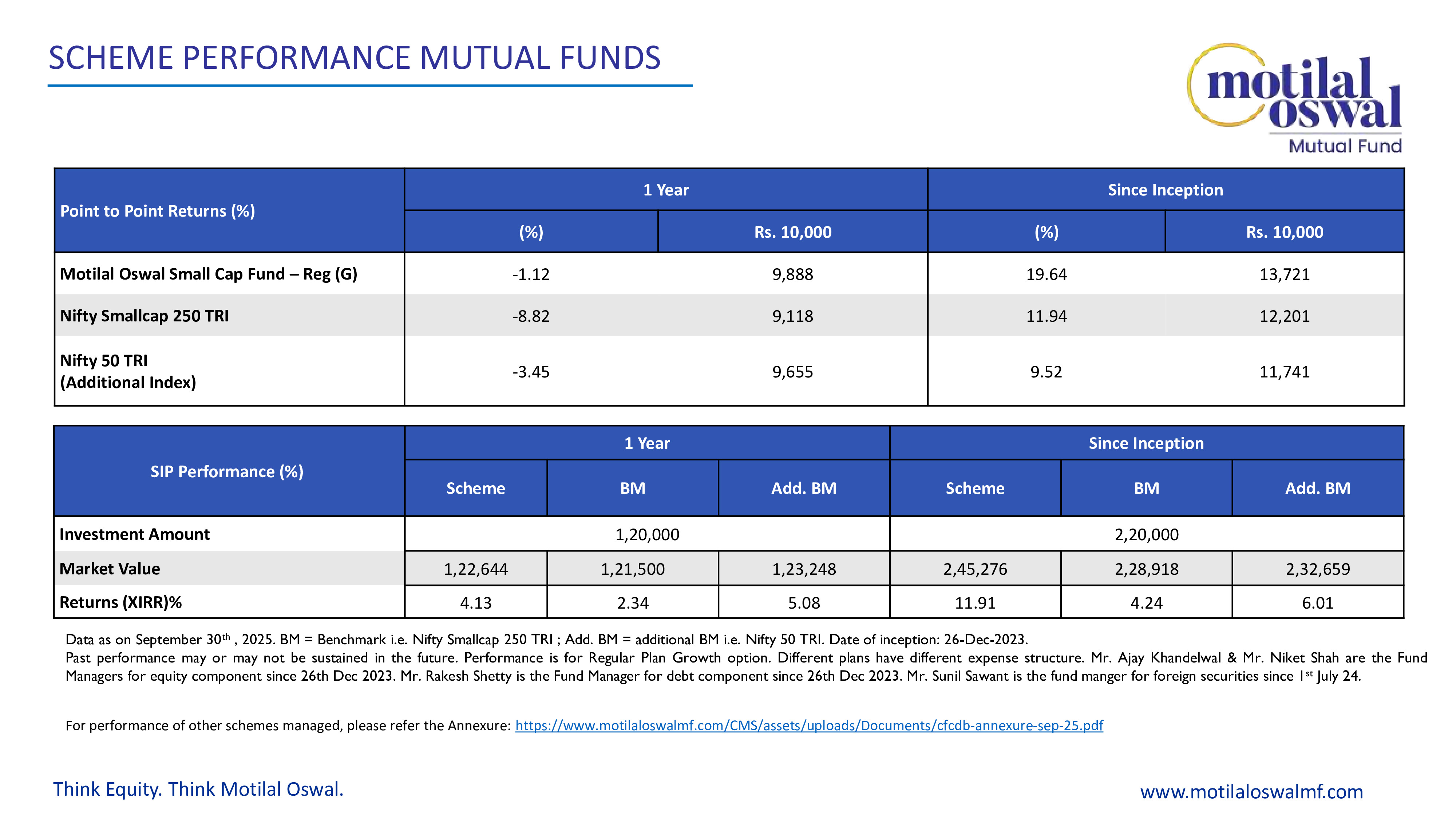 SCHEME PERFORMANCE MUTUAL FUNDS

motilal oswal
Mutual Fund

| Point to Point Returns (%) | 1 Year (%) | 1 Year Rs. 10,000 | Since Inception (%) | Since Inception Rs. 10,000 |
|---|---|---|---|---|
| Motilal Oswal Small Cap Fund – Reg (G) | -1.12 | 9,888 | 19.64 | 13,721 |
| Nifty Smallcap 250 TRI | -8.82 | 9,118 | 11.94 | 12,201 |
| Nifty 50 TRI (Additional Index) | -3.45 | 9,655 | 9.52 | 11,741 |

| SIP Performance (%) | 1 Year Scheme | 1 Year BM | 1 Year Add. BM | Since Inception Scheme | Since Inception BM | Since Inception Add. BM |
|---|---|---|---|---|---|---|
| Investment Amount | 1,20,000 | | | 2,20,000 | | |
| Market Value | 1,22,644 | 1,21,500 | 1,23,248 | 2,45,276 | 2,28,918 | 2,32,659 |
| Returns (XIRR)% | 4.13 | 2.34 | 5.08 | 11.91 | 4.24 | 6.01 |

Data as on September 30$^{th}$ , 2025. BM = Benchmark i.e. Nifty Smallcap 250 TRI ; Add. BM = additional BM i.e. Nifty 50 TRI. Date of inception: 26-Dec-2023.
Past performance may or may not be sustained in the future. Performance is for Regular Plan Growth option. Different plans have different expense structure. Mr. Ajay Khandelwal & Mr. Niket Shah are the Fund Managers for equity component since 26th Dec 2023. Mr. Rakesh Shetty is the Fund Manager for debt component since 26th Dec 2023. Mr. Sunil Sawant is the fund manger for foreign securities since 1$^{st}$ July 24.

For performance of other schemes managed, please refer the Annexure: https://www.motilaloswalmf.com/CMS/assets/uploads/Documents/cfcdb-annexure-sep-25.pdf

Think Equity. Think Motilal Oswal.

www.motilaloswalmf.com